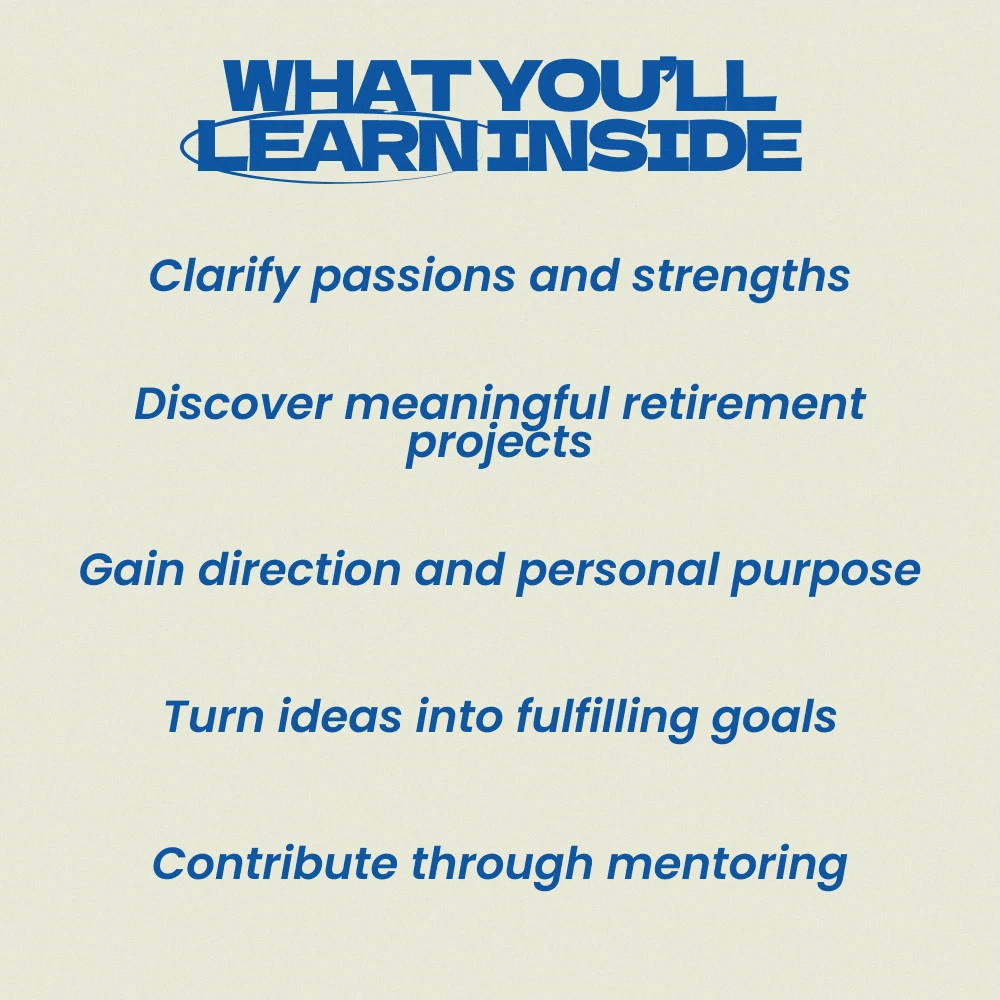 WHAT YOU'LL LEARN INSIDE

Clarify passions and strengths

Discover meaningful retirement projects

Gain direction and personal purpose

Turn ideas into fulfilling goals

Contribute through mentoring